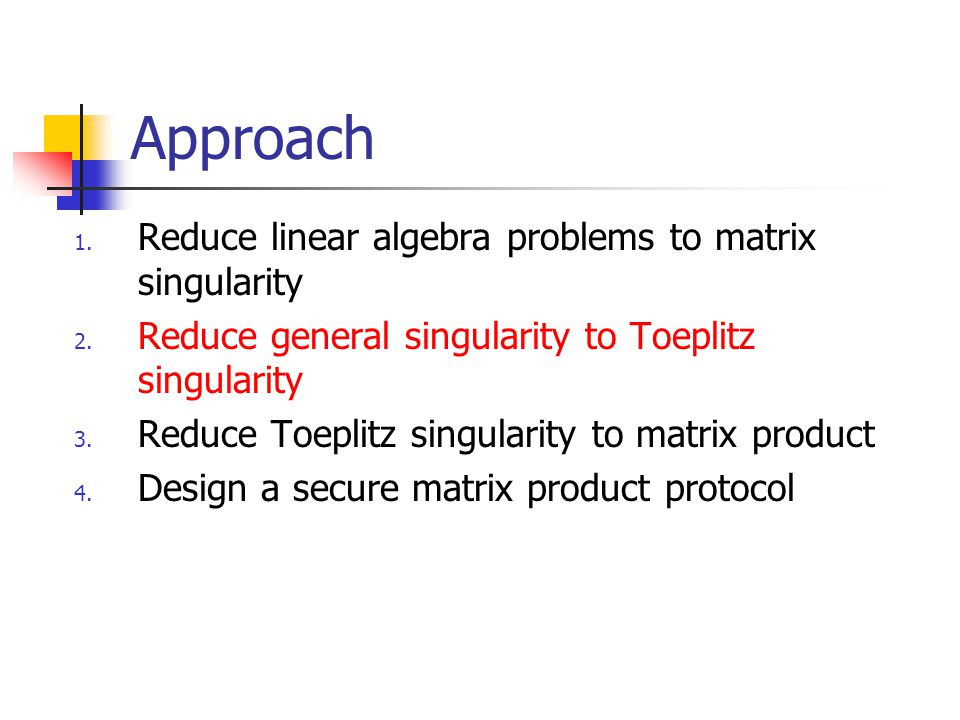 Approach

1. Reduce linear algebra problems to matrix singularity
2. Reduce general singularity to Toeplitz singularity
3. Reduce Toeplitz singularity to matrix product
4. Design a secure matrix product protocol